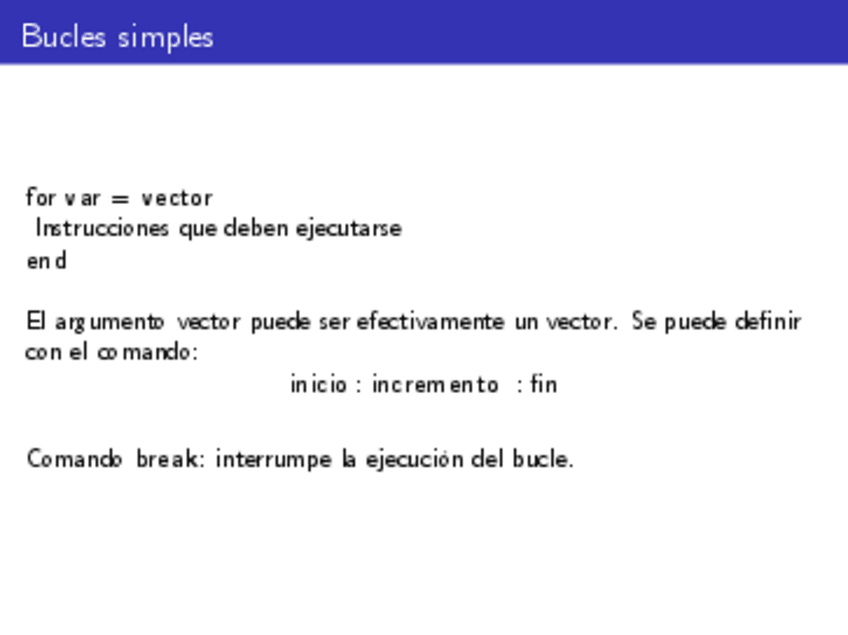 Bucles simples

for var = vector
Instrucciones que deben ejecutarse
end

El argumento vector puede ser efectivamente un vector. Se puede definir con el comando:
inicio : incremento : fin

Comando break: interrumpe la ejecución del bucle.